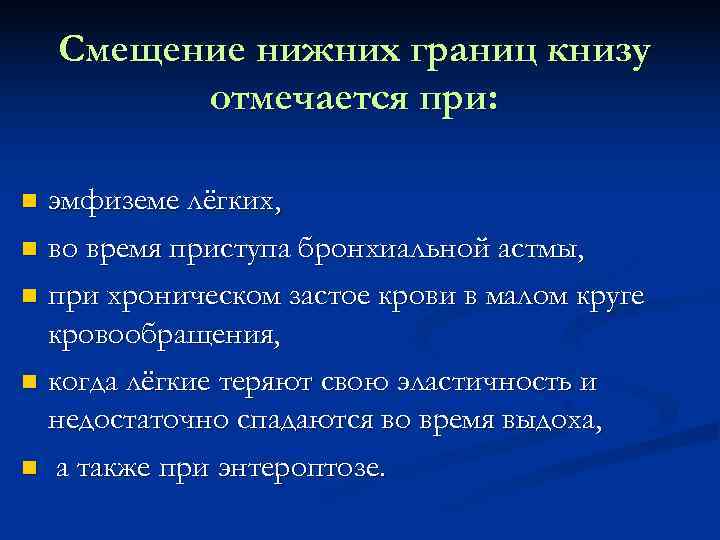 Смещение нижних границ книзу отмечается при:

- эмфиземе лёгких,
- во время приступа бронхиальной астмы,
- при хроническом застое крови в малом круге кровообращения,
- когда лёгкие теряют свою эластичность и недостаточно спадаются во время выдоха,
- а также при энтероптозе.